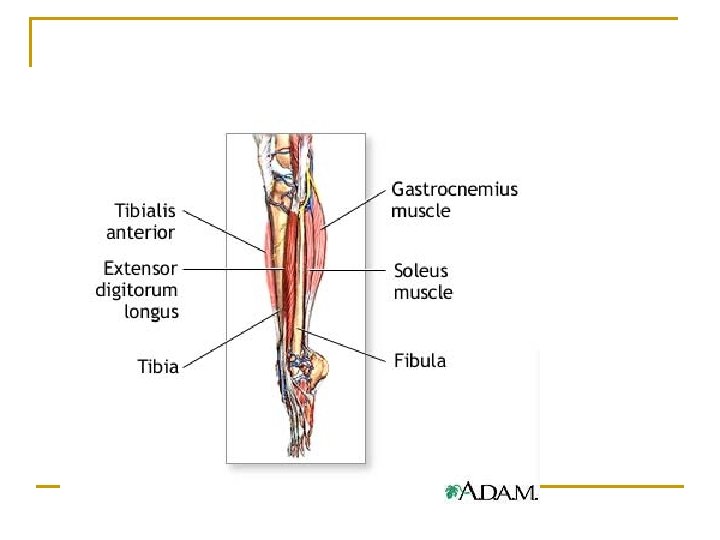 Tibialis anterior

Extensor digitorum longus

Tibia

Gastrocnemius muscle

Soleus muscle

Fibula

ADAM.